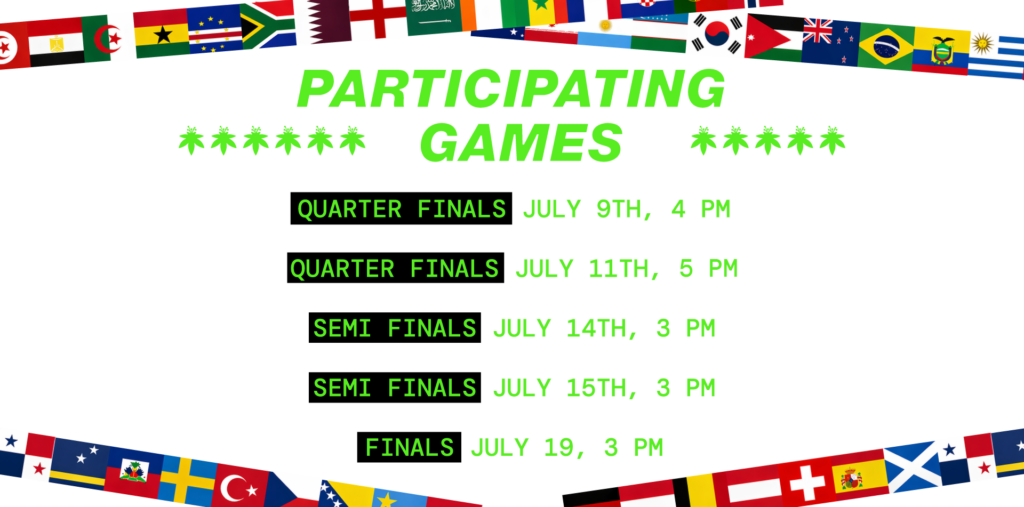 PARTICIPATING GAMES

QUARTER FINALS JULY 9TH, 4 PM

QUARTER FINALS JULY 11TH, 5 PM

SEMI FINALS JULY 14TH, 3 PM

SEMI FINALS JULY 15TH, 3 PM

FINALS JULY 19, 3 PM